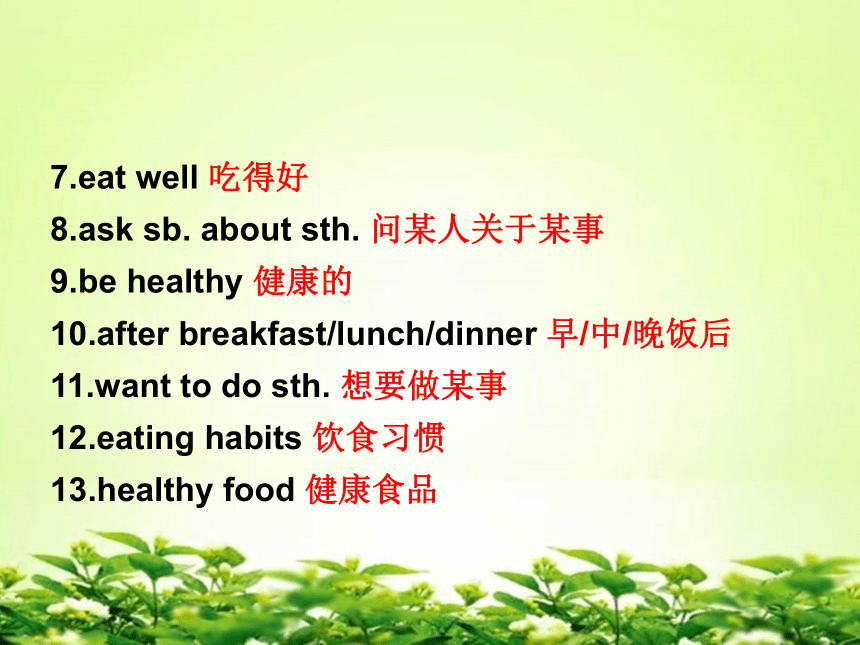 7.eat well 吃得好
8.ask sb. about sth. 问某人关于某事
9.be healthy 健康的
10.after breakfast/lunch/dinner 早/中/晚饭后
11.want to do sth. 想要做某事
12.eating habits 饮食习惯
13.healthy food 健康食品